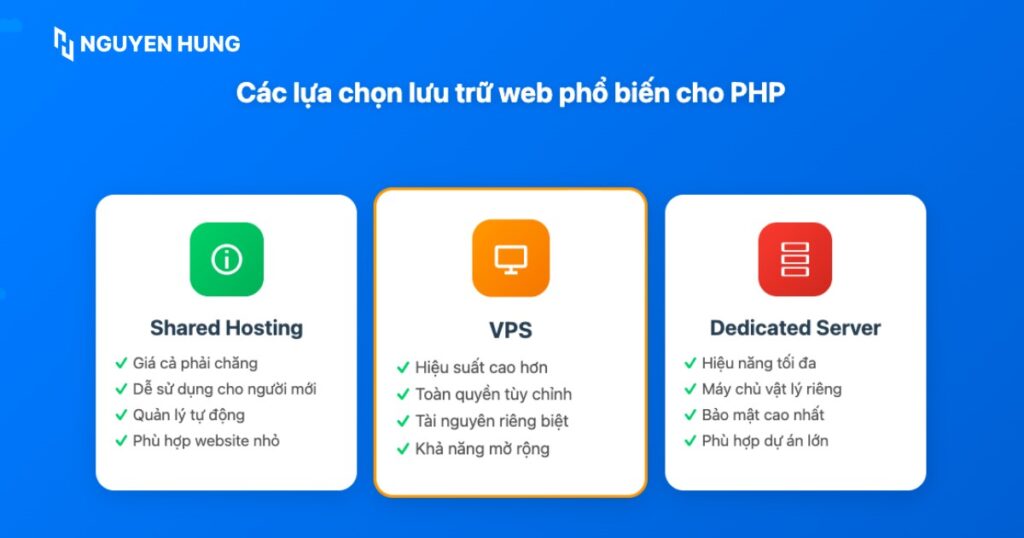 NGUYEN HUNG

Các lựa chọn lưu trữ web phổ biến cho PHP

Shared Hosting
✓ Giá cả phải chăng
✓ Dễ sử dụng cho người mới
✓ Quản lý tự động
✓ Phù hợp website nhỏ

VPS
✓ Hiệu suất cao hơn
✓ Toàn quyền tùy chỉnh
✓ Tài nguyên riêng biệt
✓ Khả năng mở rộng

Dedicated Server
✓ Hiệu năng tối đa
✓ Máy chủ vật lý riêng
✓ Bảo mật cao nhất
✓ Phù hợp dự án lớn